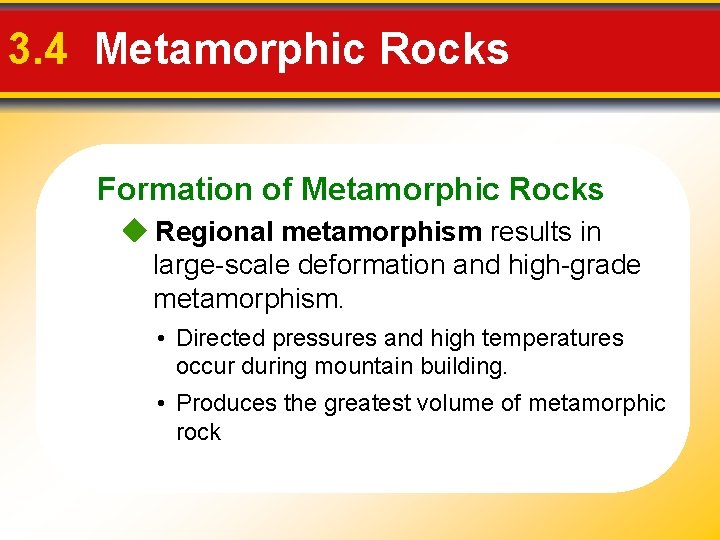 3.4 Metamorphic Rocks

Formation of Metamorphic Rocks

◆ Regional metamorphism results in large-scale deformation and high-grade metamorphism.

• Directed pressures and high temperatures occur during mountain building.

• Produces the greatest volume of metamorphic rock